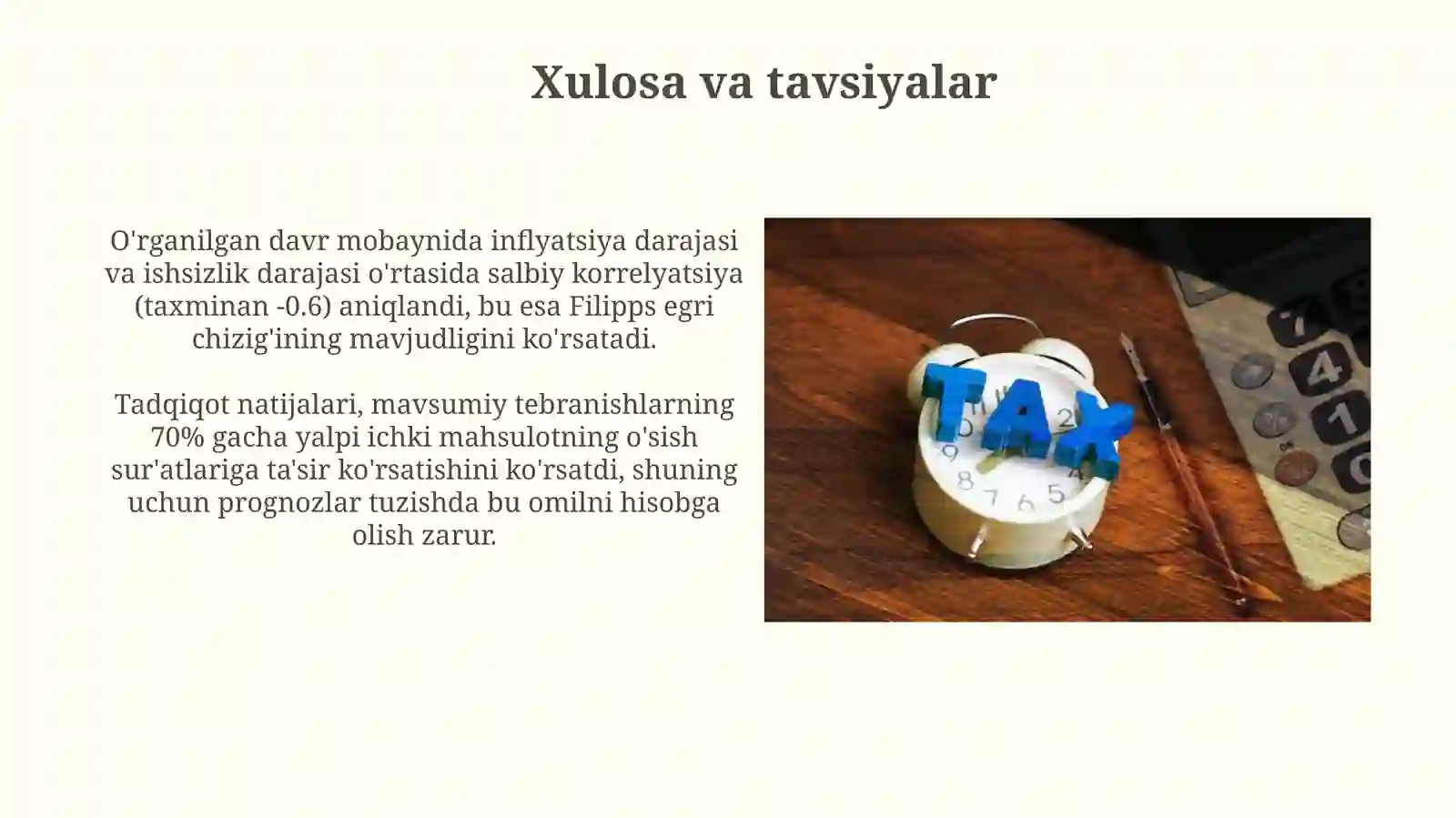 Xulosa va tavsiyalar

O'rganilgan davr mobaynida inflyatsiya darajasi va ishsizlik darajasi o'rtasida salbiy korrelyatsiya (taxminan -0.6) aniqlandi, bu esa Filipps egri chizig'ining mavjudligini ko'rsatadi.

Tadqiqot natijalari, mavsumiy tebranishlarning 70% gacha yalpi ichki mahsulotning o'sish sur'atlariga ta'sir ko'rsatishini ko'rsatdi, shuning uchun prognozlar tuzishda bu omilni hisobga olish zarur.

TAX